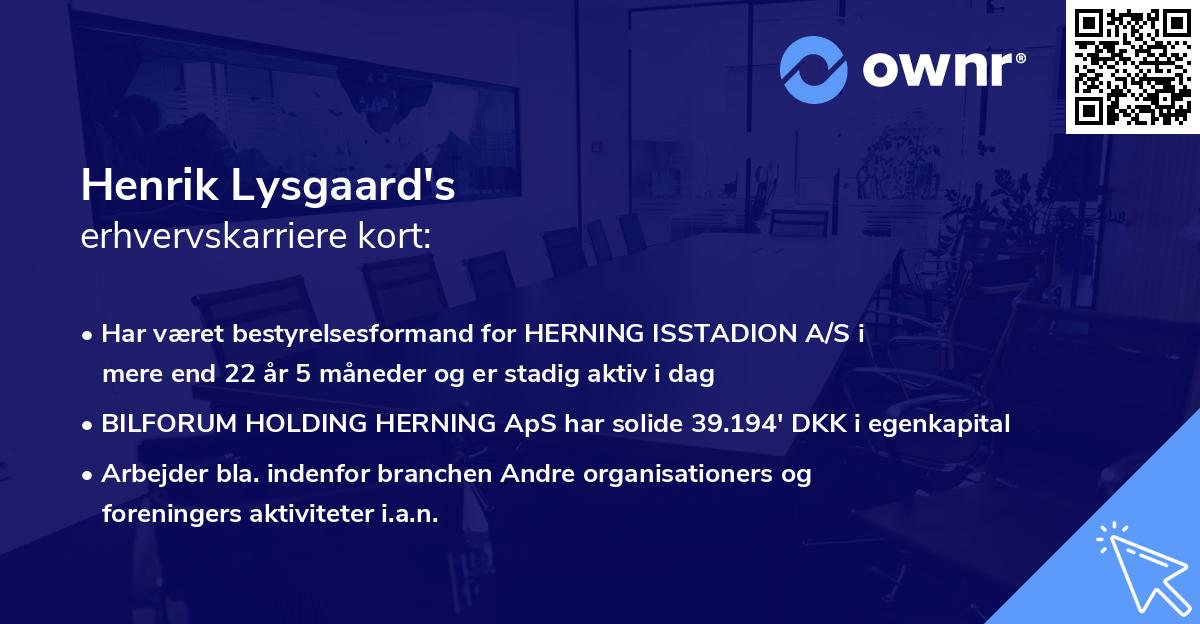 ownr®

Henrik Lysgaard's
erhvervskarriere kort:

• Har været bestyrelsesformand for HERNING ISSTADION A/S i mere end 22 år 5 måneder og er stadig aktiv i dag

• BILFORUM HOLDING HERNING ApS har solide 39.194' DKK i egenkapital

• Arbejder bla. indenfor branchen Andre organisationers og foreningers aktiviteter i.a.n.